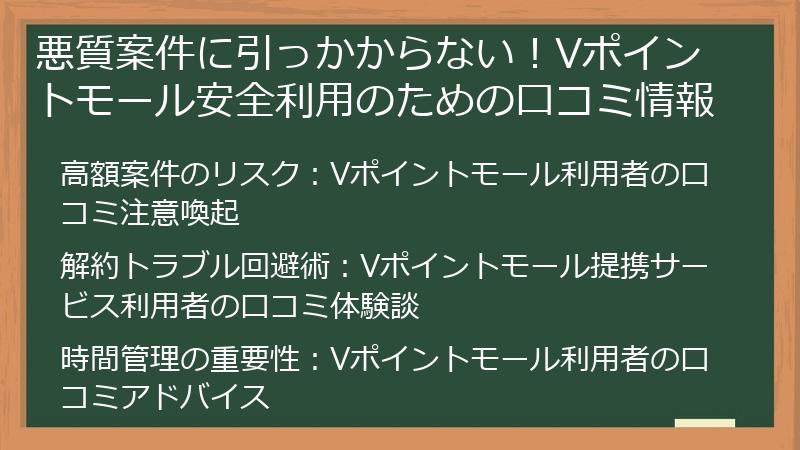 悪質案件に引っかからない！Vポイントモール安全利用のための口コミ情報

高額案件のリスク：Vポイントモール利用者の口コミ注意喚起

解約トラブル回避術：Vポイントモール提携サービス利用者の口コミ体験談

時間管理の重要性：Vポイントモール利用者の口コミアドバイス